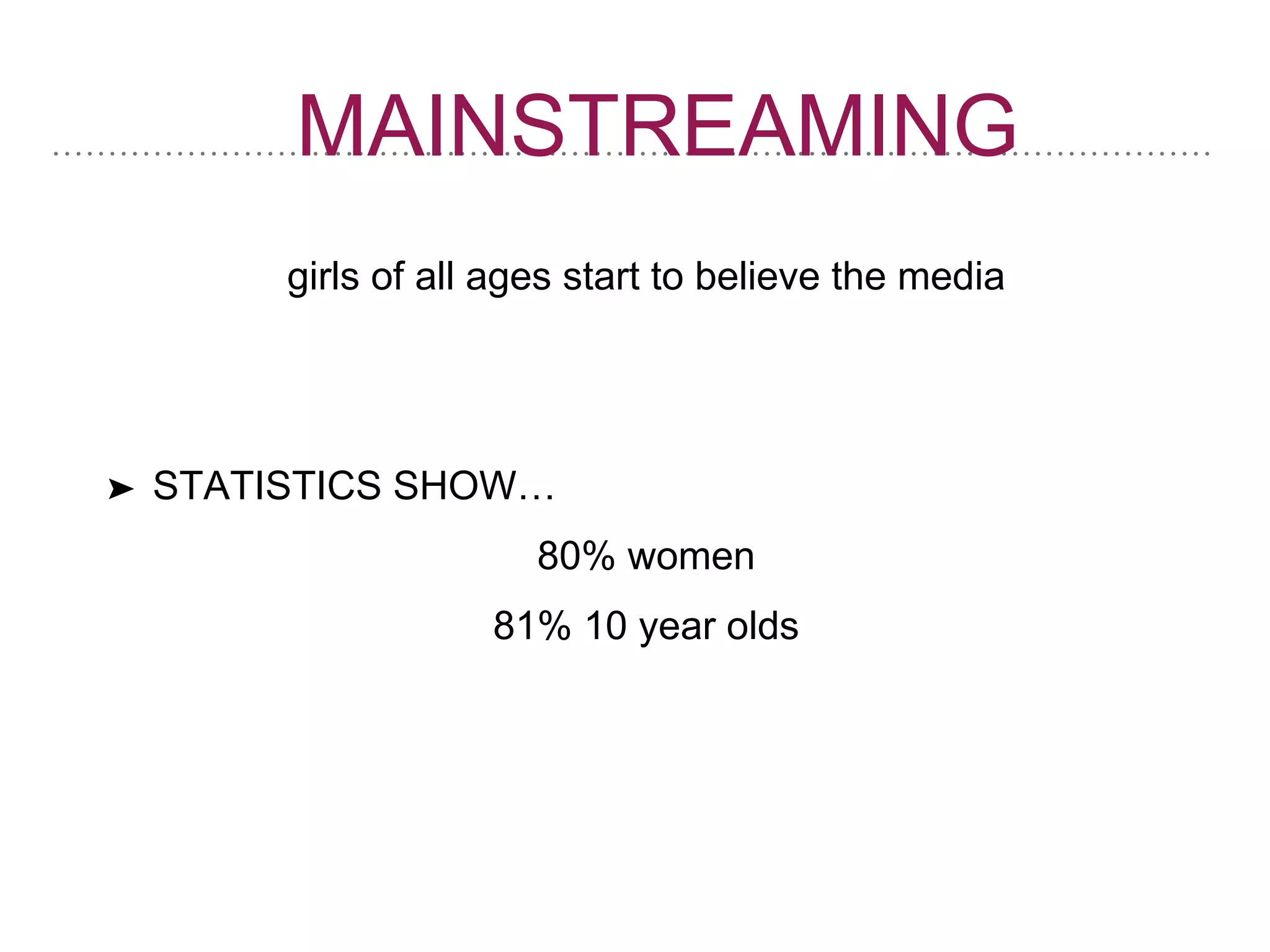 MAINSTREAMING

girls of all ages start to believe the media

➤ STATISTICS SHOW…

80% women

81% 10 year olds